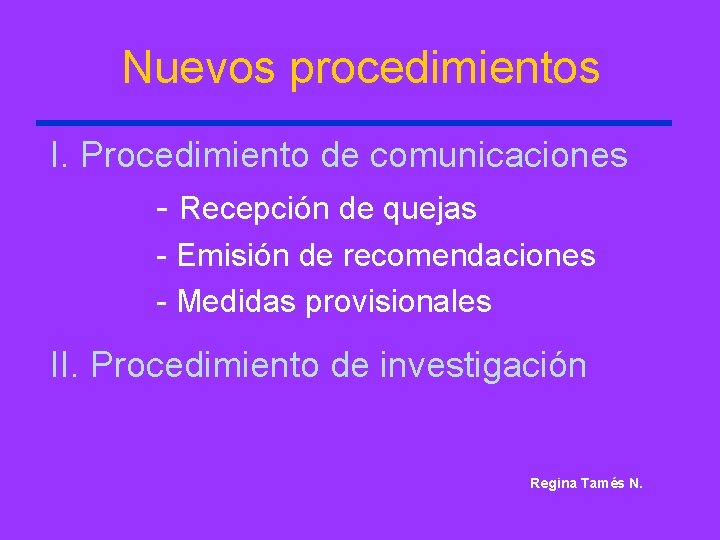 Nuevos procedimientos

I. Procedimiento de comunicaciones

- Recepción de quejas
- Emisión de recomendaciones
- Medidas provisionales

II. Procedimiento de investigación

Regina Tamés N.